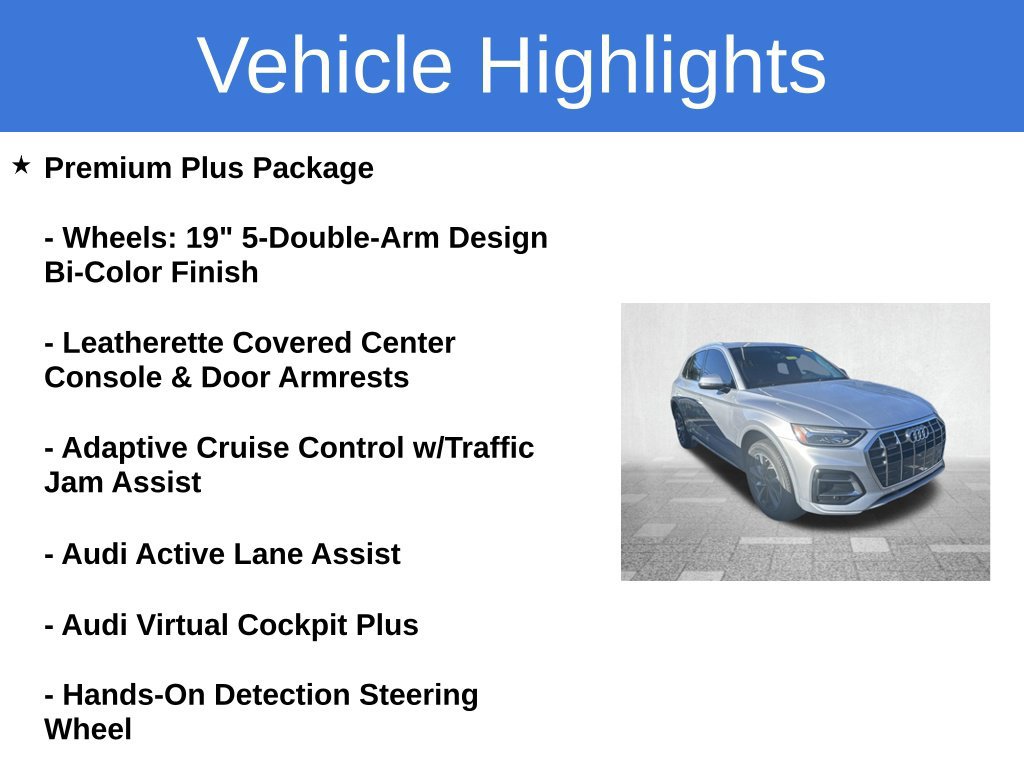 Vehicle Highlights

★ Premium Plus Package

- Wheels: 19" 5-Double-Arm Design Bi-Color Finish

- Leatherette Covered Center Console & Door Armrests

- Adaptive Cruise Control w/Traffic Jam Assist

- Audi Active Lane Assist

- Audi Virtual Cockpit Plus

- Hands-On Detection Steering Wheel